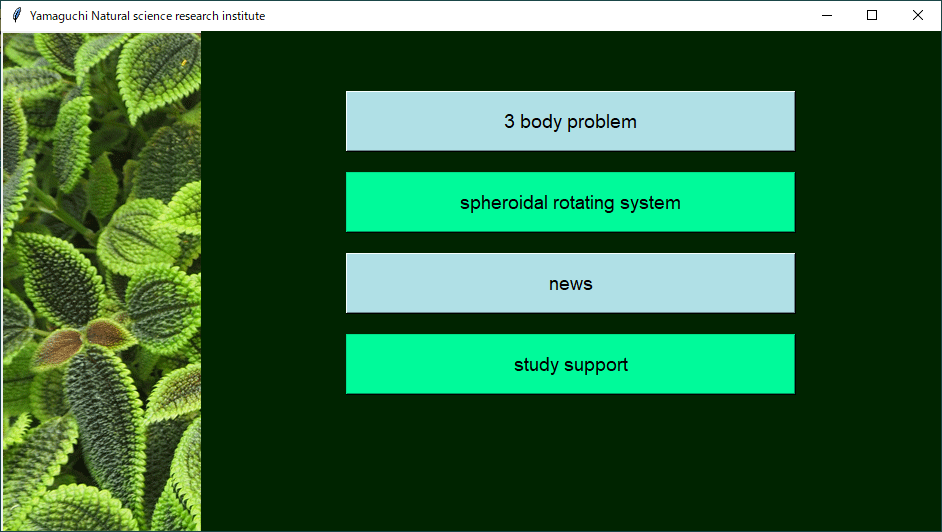 Yamaguchi Natural science research institute

3 body problem

spheroidal rotating system

news

study support